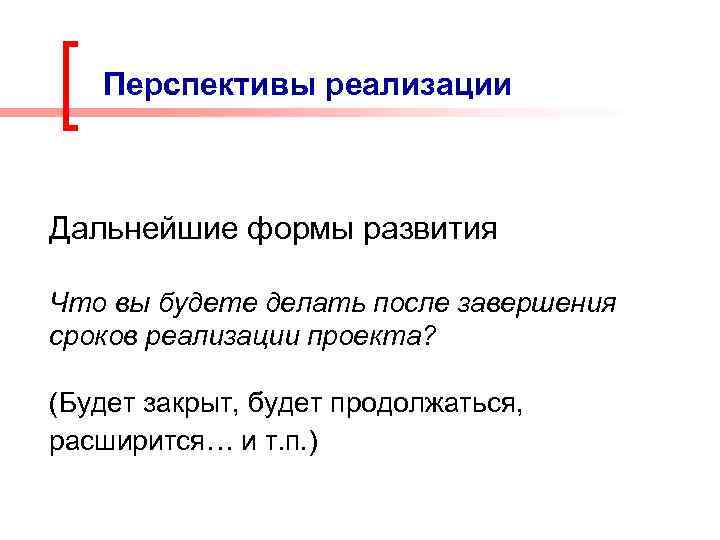 Перспективы реализации

Дальнейшие формы развития

Что вы будете делать после завершения сроков реализации проекта?

(Будет закрыт, будет продолжаться, расширится… и т.п.)